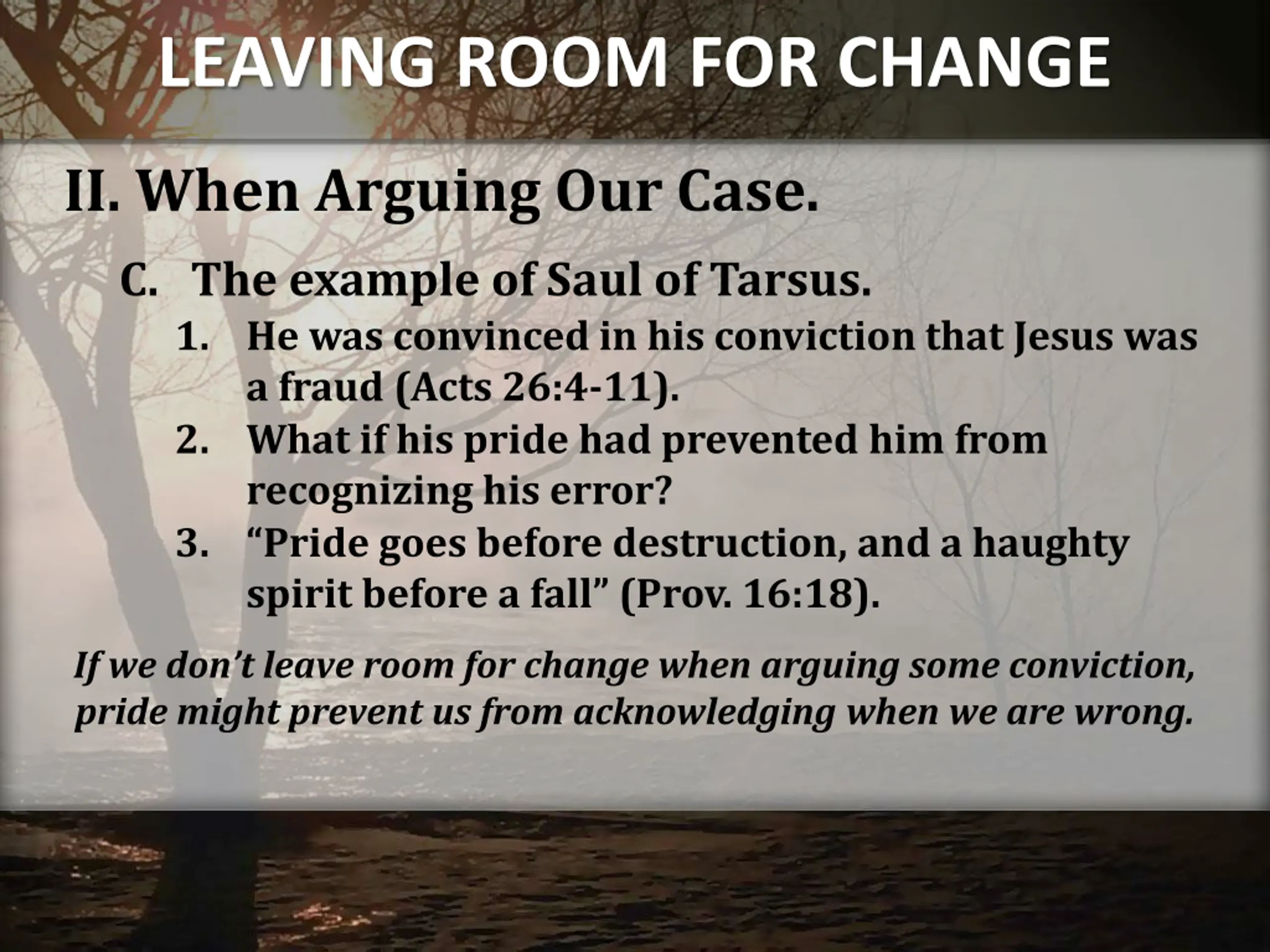 LEAVING ROOM FOR CHANGE

II. When Arguing Our Case.

C. The example of Saul of Tarsus.

1. He was convinced in his conviction that Jesus was a fraud (Acts 26:4-11).
2. What if his pride had prevented him from recognizing his error?
3. “Pride goes before destruction, and a haughty spirit before a fall” (Prov. 16:18).

If we don’t leave room for change when arguing some conviction, pride might prevent us from acknowledging when we are wrong.